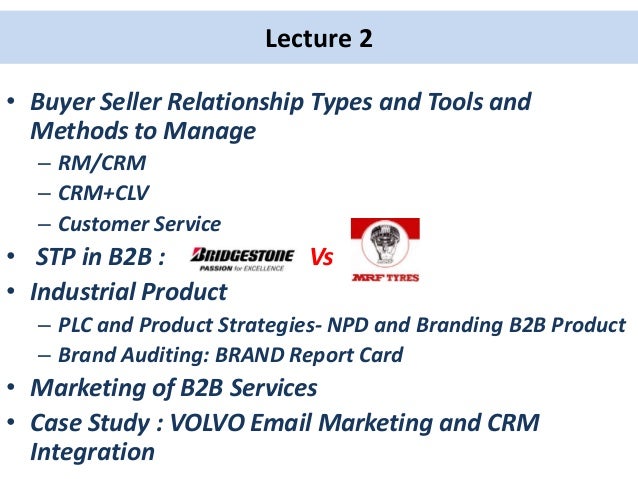 Lecture 2

• Buyer Seller Relationship Types and Tools and Methods to Manage
– RM/CRM
– CRM+CLV
– Customer Service
• STP in B2B : BRIDGESTONE PASSION for EXCELLENCE Vs MRF TYRES
• Industrial Product
– PLC and Product Strategies- NPD and Branding B2B Product
– Brand Auditing: BRAND Report Card
• Marketing of B2B Services
• Case Study : VOLVO Email Marketing and CRM Integration